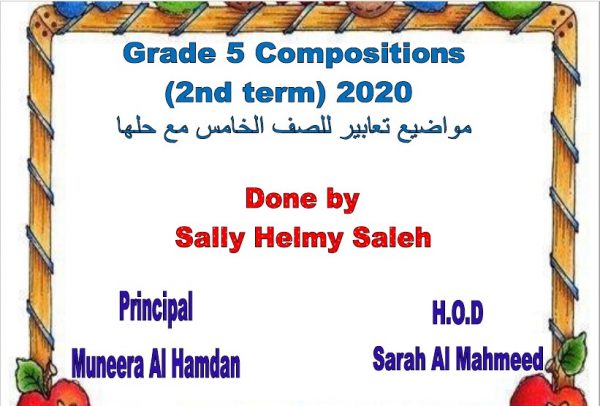 Grade 5 Compositions
(2nd term) 2020
مواضيع تعابير للصف الخامس مع حلها

Done by
Sally Helmy Saleh

Principal
Muneera Al Hamdan

H.O.D
Sarah Al Mahmeed